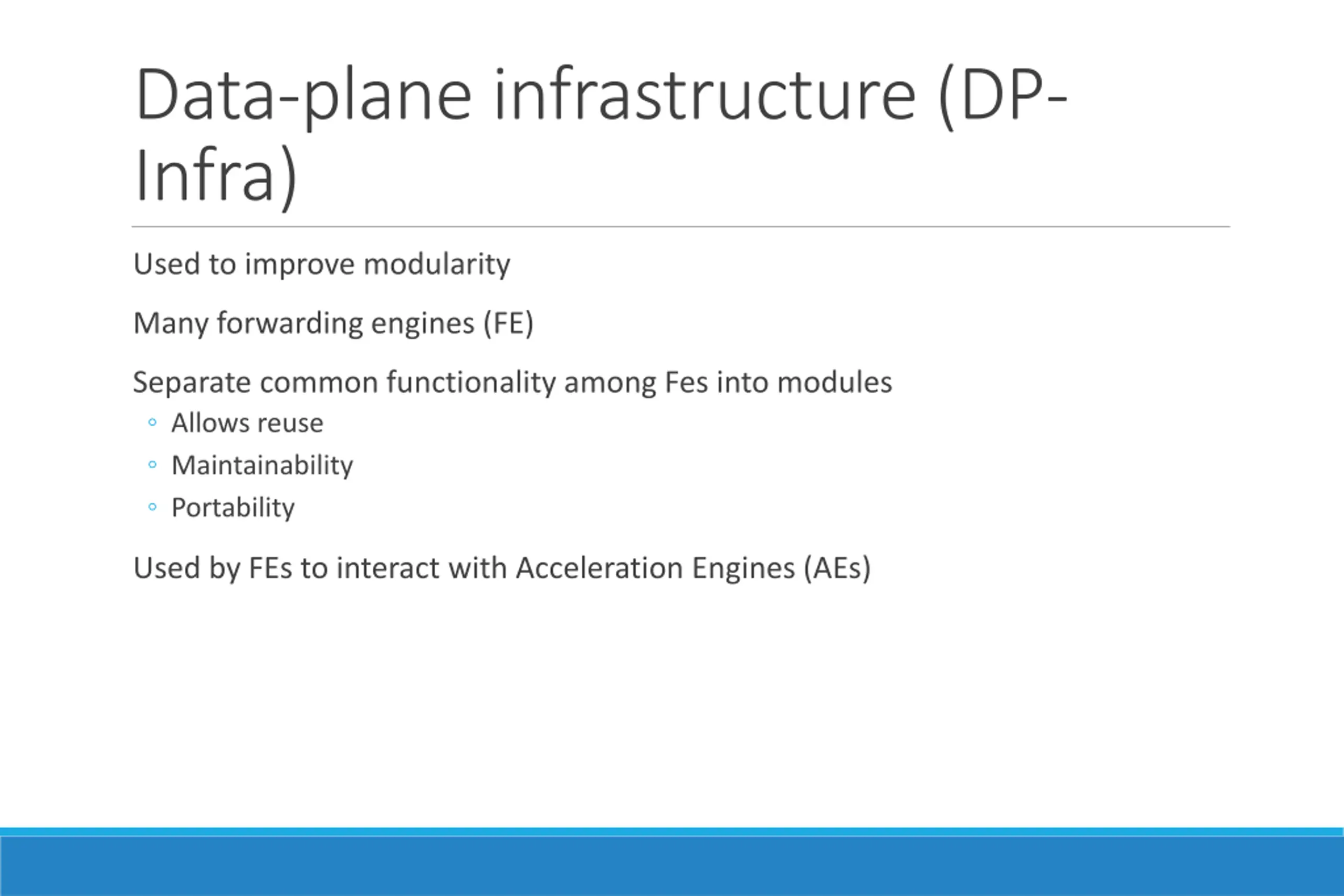 Data-plane infrastructure (DP-Infra)

Used to improve modularity

Many forwarding engines (FE)

Separate common functionality among Fes into modules
◦ Allows reuse
◦ Maintainability
◦ Portability

Used by FEs to interact with Acceleration Engines (AEs)